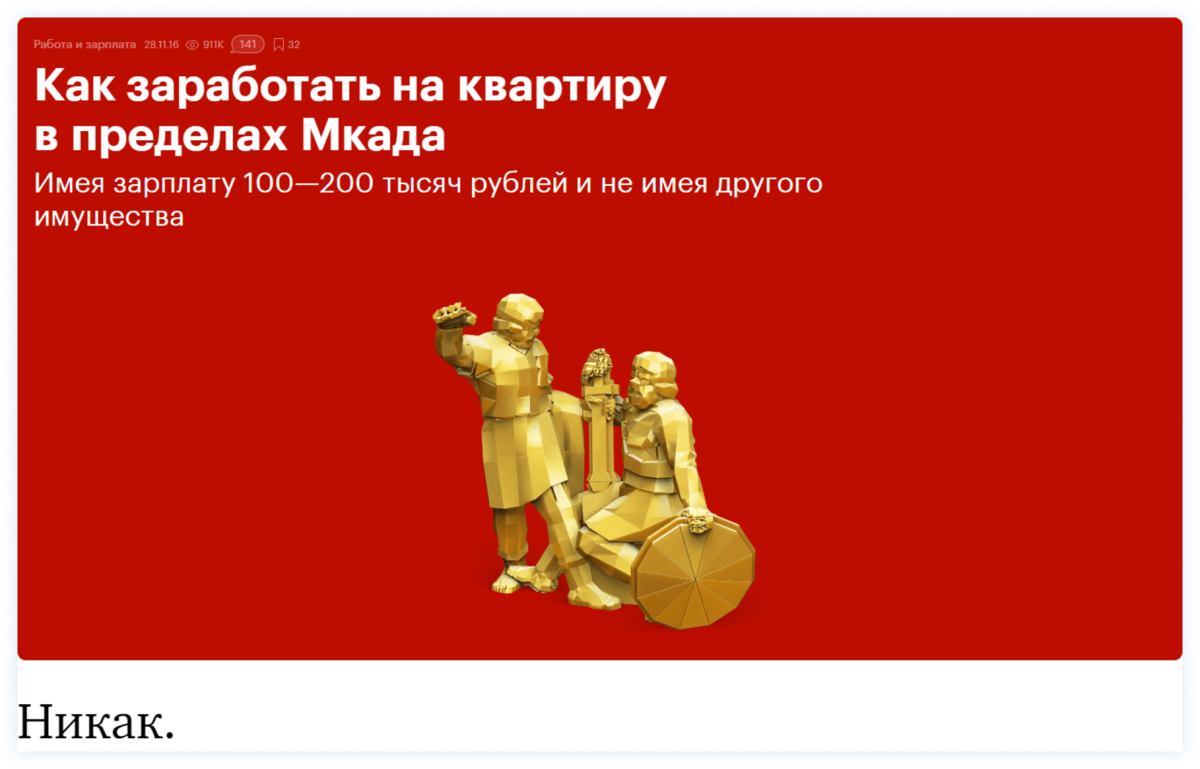 Работа и зарплата 28.11.16 911K 141 32

Как заработать на квартиру в пределах Мкада

Имея зарплату 100—200 тысяч рублей и не имея другого имущества

Никак.